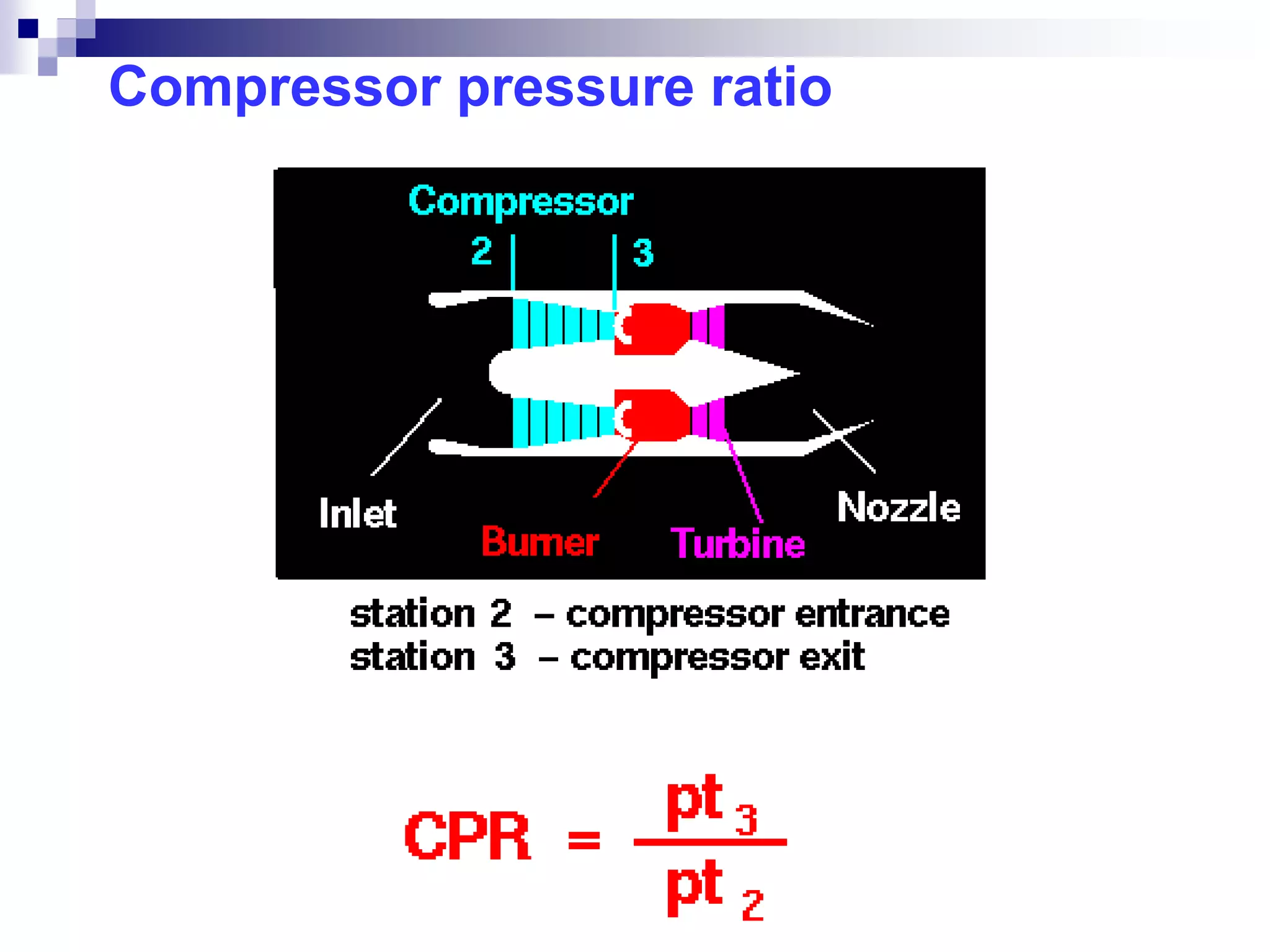 Compressor pressure ratio

Compressor
2
3
Inlet
Burner
Turbine
Nozzle

station 2 – compressor entrance
station 3 – compressor exit

$CPR = \frac{pt_3}{pt_2}$